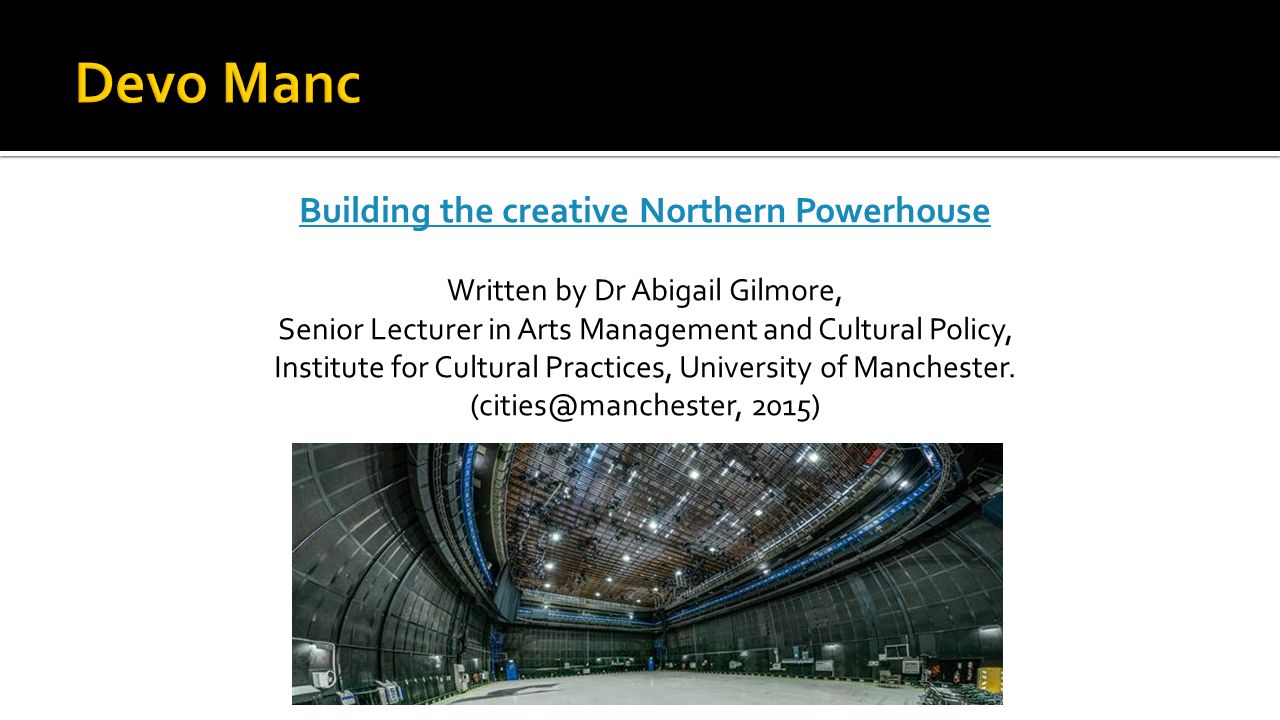 Devo Manc

Building the creative Northern Powerhouse

Written by Dr Abigail Gilmore,
Senior Lecturer in Arts Management and Cultural Policy,
Institute for Cultural Practices, University of Manchester.
(cities@manchester, 2015)